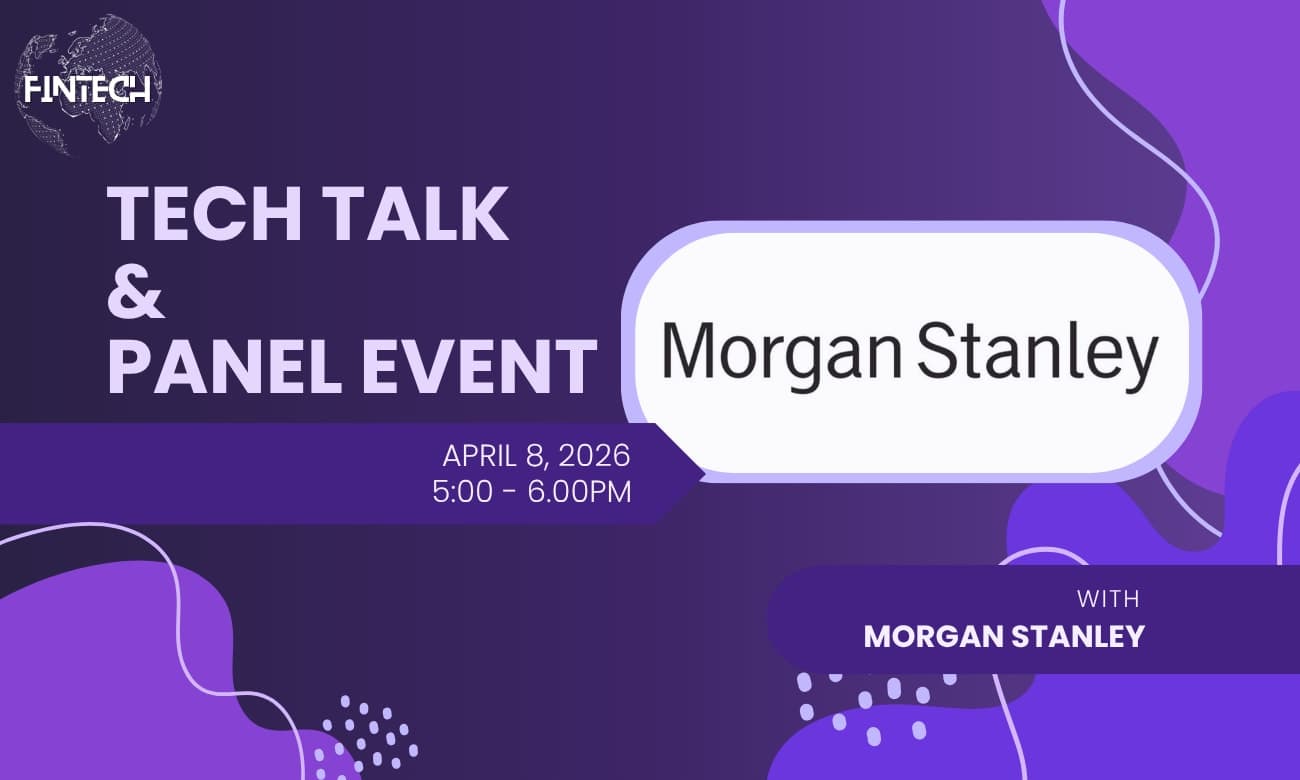 FINTECH

TECH TALK
&
PANEL EVENT

Morgan Stanley

APRIL 8, 2026
5:00 - 6.00PM

WITH
MORGAN STANLEY